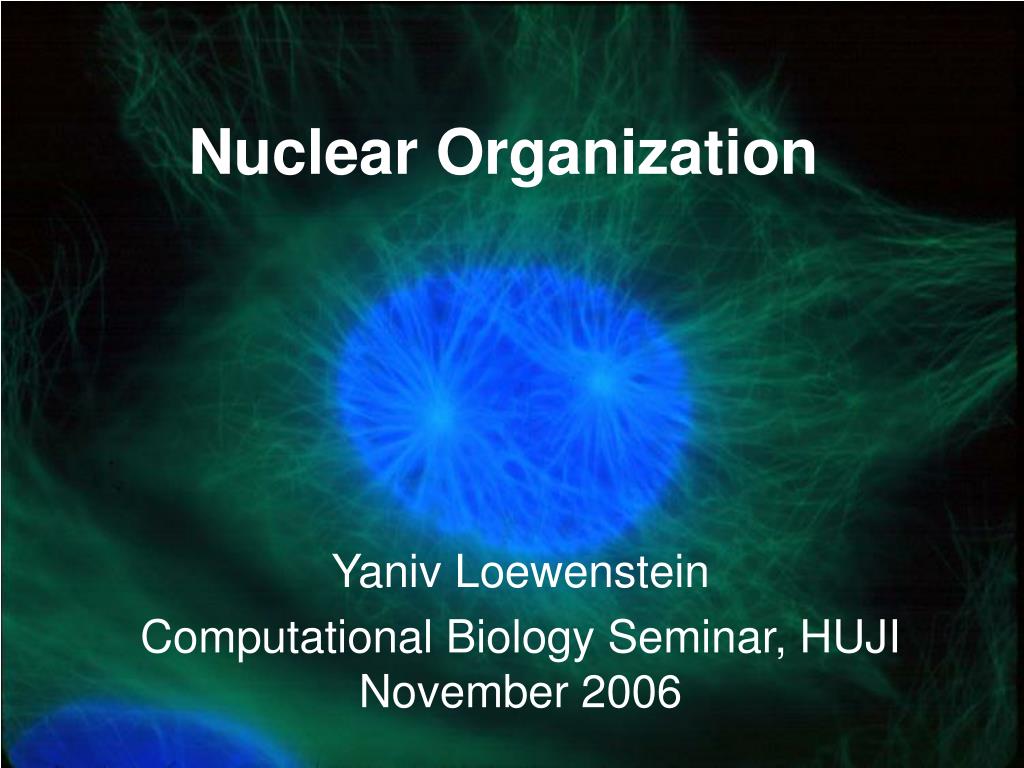 Nuclear Organization

Yaniv Loewenstein

Computational Biology Seminar, HUJI
November 2006